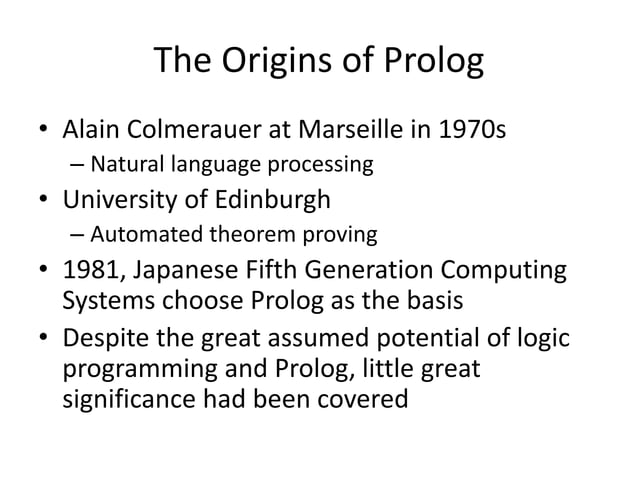 The Origins of Prolog

• Alain Colmerauer at Marseille in 1970s
– Natural language processing
• University of Edinburgh
– Automated theorem proving
• 1981, Japanese Fifth Generation Computing Systems choose Prolog as the basis
• Despite the great assumed potential of logic programming and Prolog, little great significance had been covered